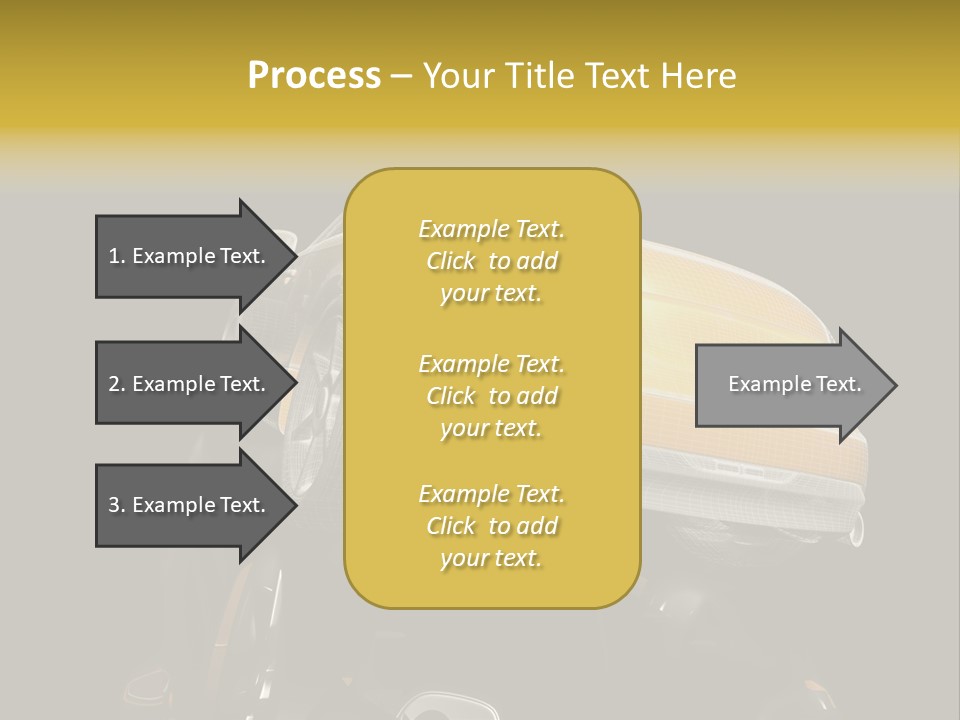 Process – Your Title Text Here

1. Example Text.

2. Example Text.

3. Example Text.

Example Text. Click to add your text.

Example Text. Click to add your text.

Example Text. Click to add your text.

Example Text.